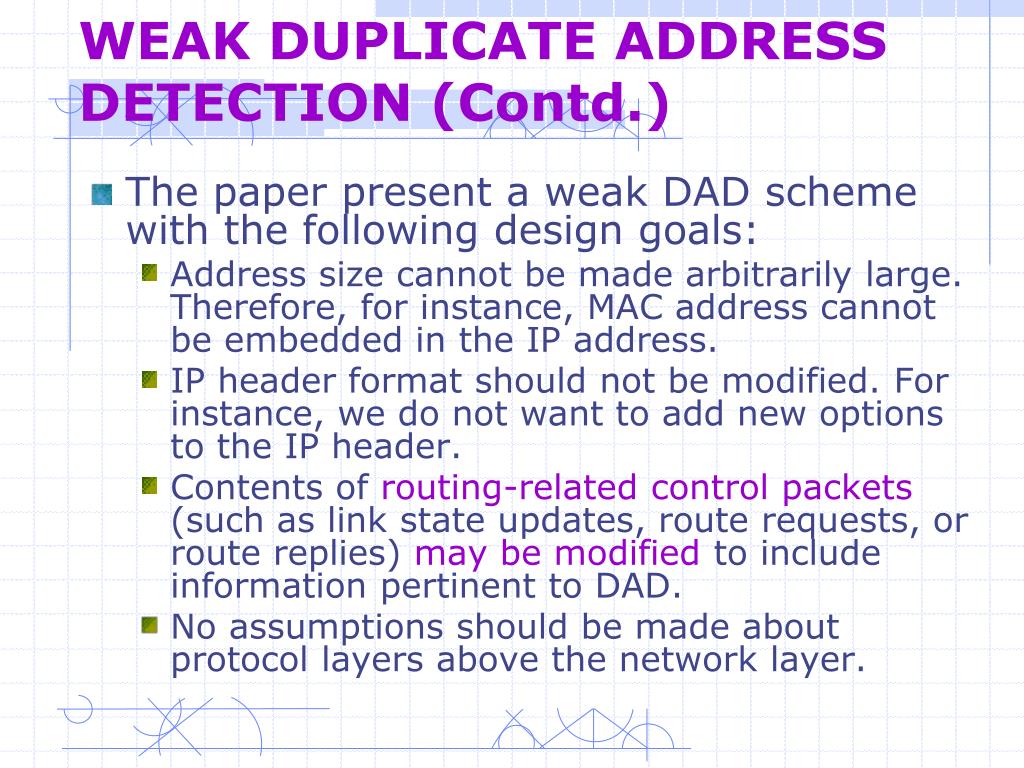 WEAK DUPLICATE ADDRESS DETECTION (Contd.)

The paper present a weak DAD scheme with the following design goals:

Address size cannot be made arbitrarily large. Therefore, for instance, MAC address cannot be embedded in the IP address.

IP header format should not be modified. For instance, we do not want to add new options to the IP header.

Contents of routing-related control packets (such as link state updates, route requests, or route replies) may be modified to include information pertinent to DAD.

No assumptions should be made about protocol layers above the network layer.